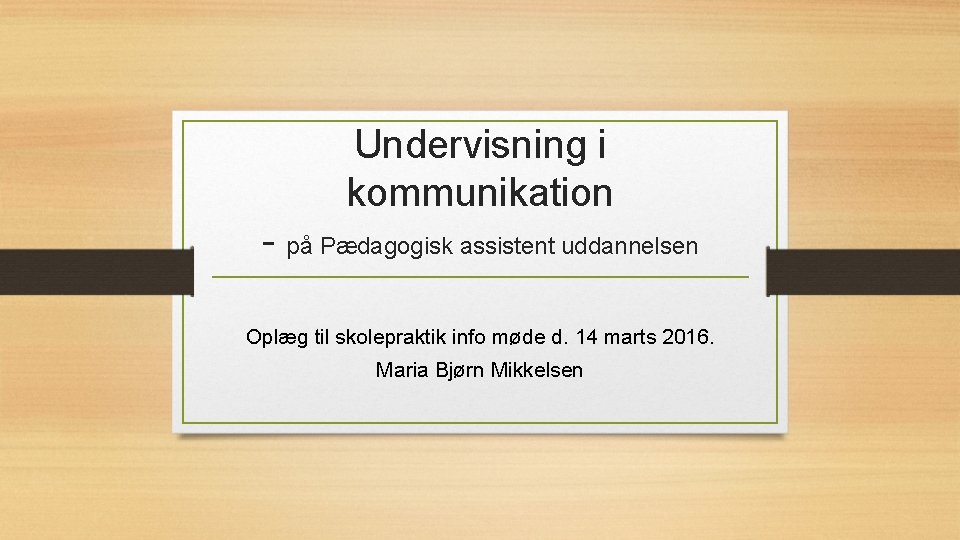 Undervisning i kommunikation

- på Pædagogisk assistent uddannelsen

Oplæg til skolepraktik info møde d. 14 marts 2016.

Maria Bjørn Mikkelsen